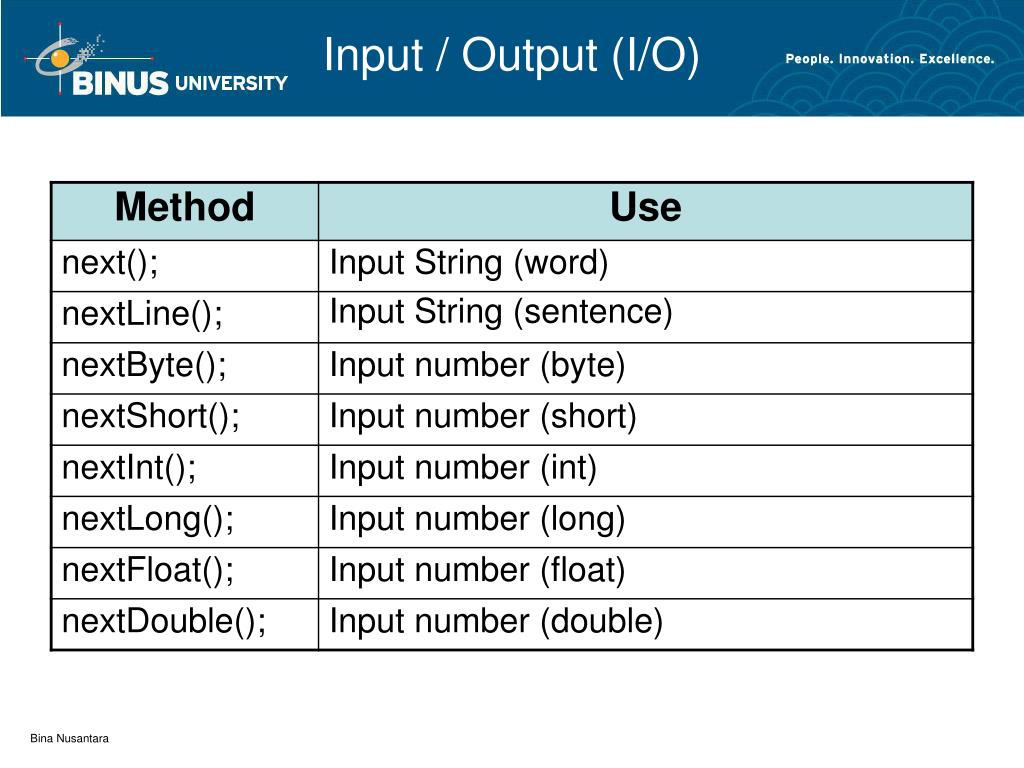 BINUS UNIVERSITY

Input / Output (I/O)

People. Innovation. Excellence.

| Method | Use |
|---|---|
| next(); | Input String (word) |
| nextLine(); | Input String (sentence) |
| nextByte(); | Input number (byte) |
| nextShort(); | Input number (short) |
| nextInt(); | Input number (int) |
| nextLong(); | Input number (long) |
| nextFloat(); | Input number (float) |
| nextDouble(); | Input number (double) |

Bina Nusantara